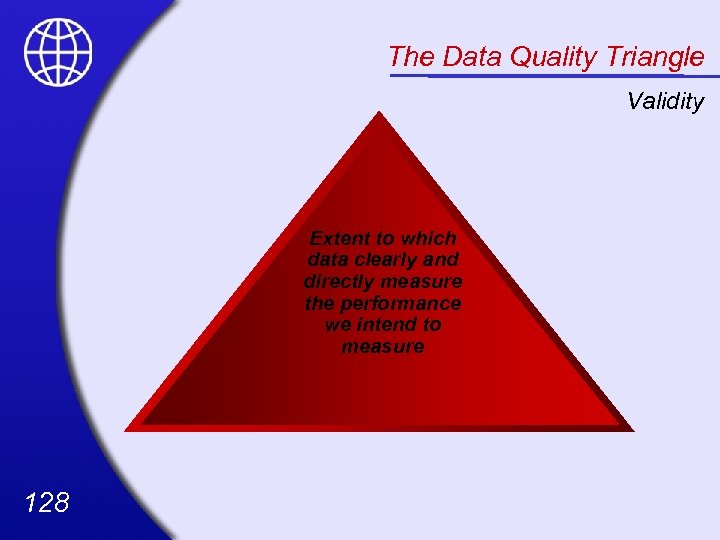 The Data Quality Triangle

Validity

Extent to which data clearly and directly measure the performance we intend to measure

128